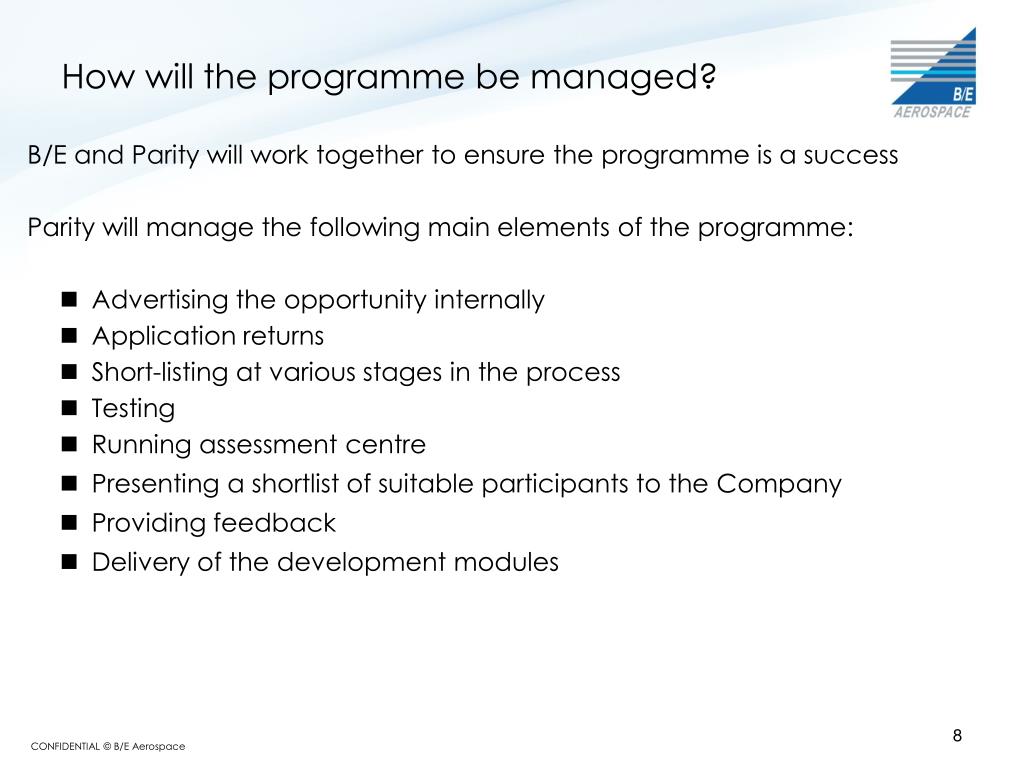 How will the programme be managed?

B/E
AEROSPACE

B/E and Parity will work together to ensure the programme is a success

Parity will manage the following main elements of the programme:

- Advertising the opportunity internally
- Application returns
- Short-listing at various stages in the process
- Testing
- Running assessment centre
- Presenting a shortlist of suitable participants to the Company
- Providing feedback
- Delivery of the development modules

CONFIDENTIAL © B/E Aerospace

8